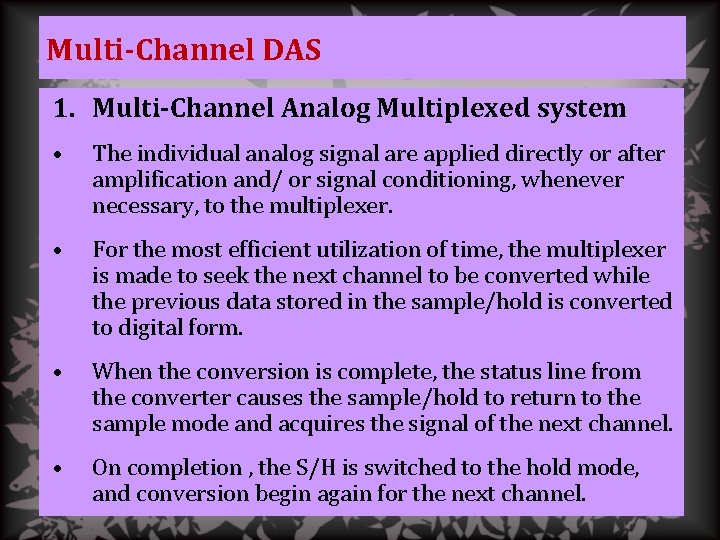 Multi-Channel DAS

1. Multi-Channel Analog Multiplexed system

• The individual analog signal are applied directly or after amplification and/ or signal conditioning, whenever necessary, to the multiplexer.

• For the most efficient utilization of time, the multiplexer is made to seek the next channel to be converted while the previous data stored in the sample/hold is converted to digital form.

• When the conversion is complete, the status line from the converter causes the sample/hold to return to the sample mode and acquires the signal of the next channel.

• On completion , the S/H is switched to the hold mode, and conversion begin again for the next channel.